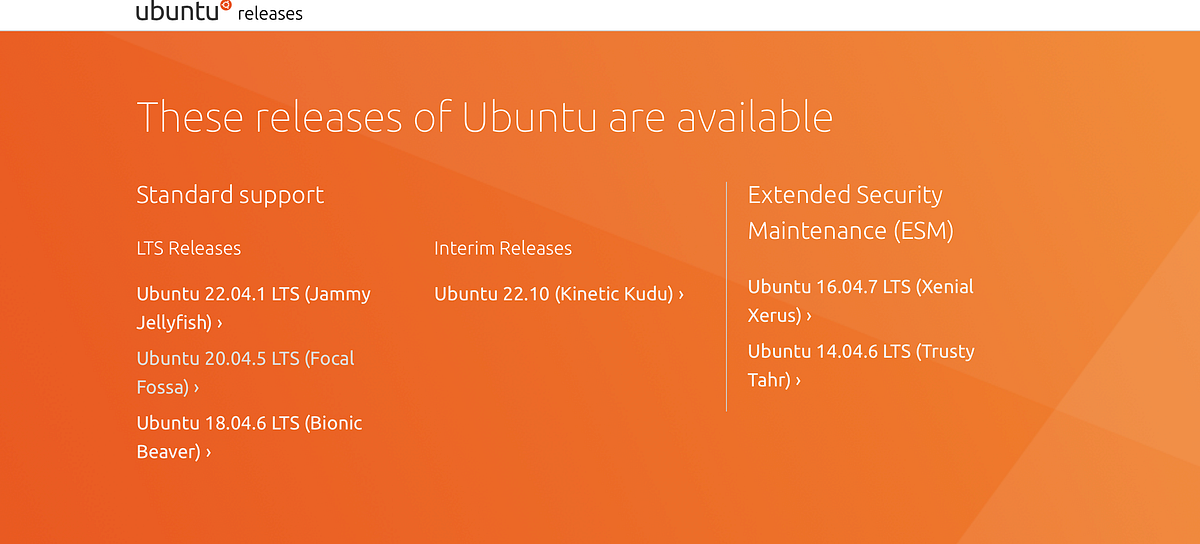 ubuntu releases

These releases of Ubuntu are available

Standard support

LTS Releases

Ubuntu 22.04.1 LTS (Jammy Jellyfish) ›

Ubuntu 20.04.5 LTS (Focal Fossa) ›

Ubuntu 18.04.6 LTS (Bionic Beaver) ›

Interim Releases

Ubuntu 22.10 (Kinetic Kudu) ›

Extended Security Maintenance (ESM)

Ubuntu 16.04.7 LTS (Xenial Xerus) ›

Ubuntu 14.04.6 LTS (Trusty Tahr) ›